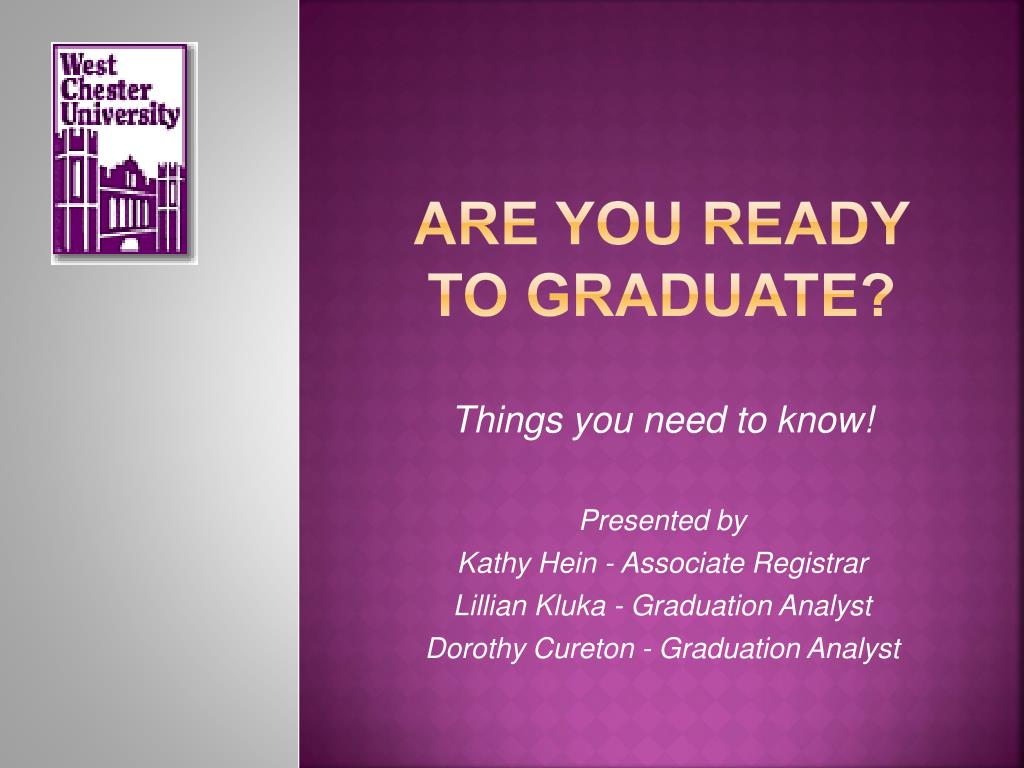 West Chester University

ARE YOU READY TO GRADUATE?

Things you need to know!

Presented by
Kathy Hein - Associate Registrar
Lillian Kluka - Graduation Analyst
Dorothy Cureton - Graduation Analyst